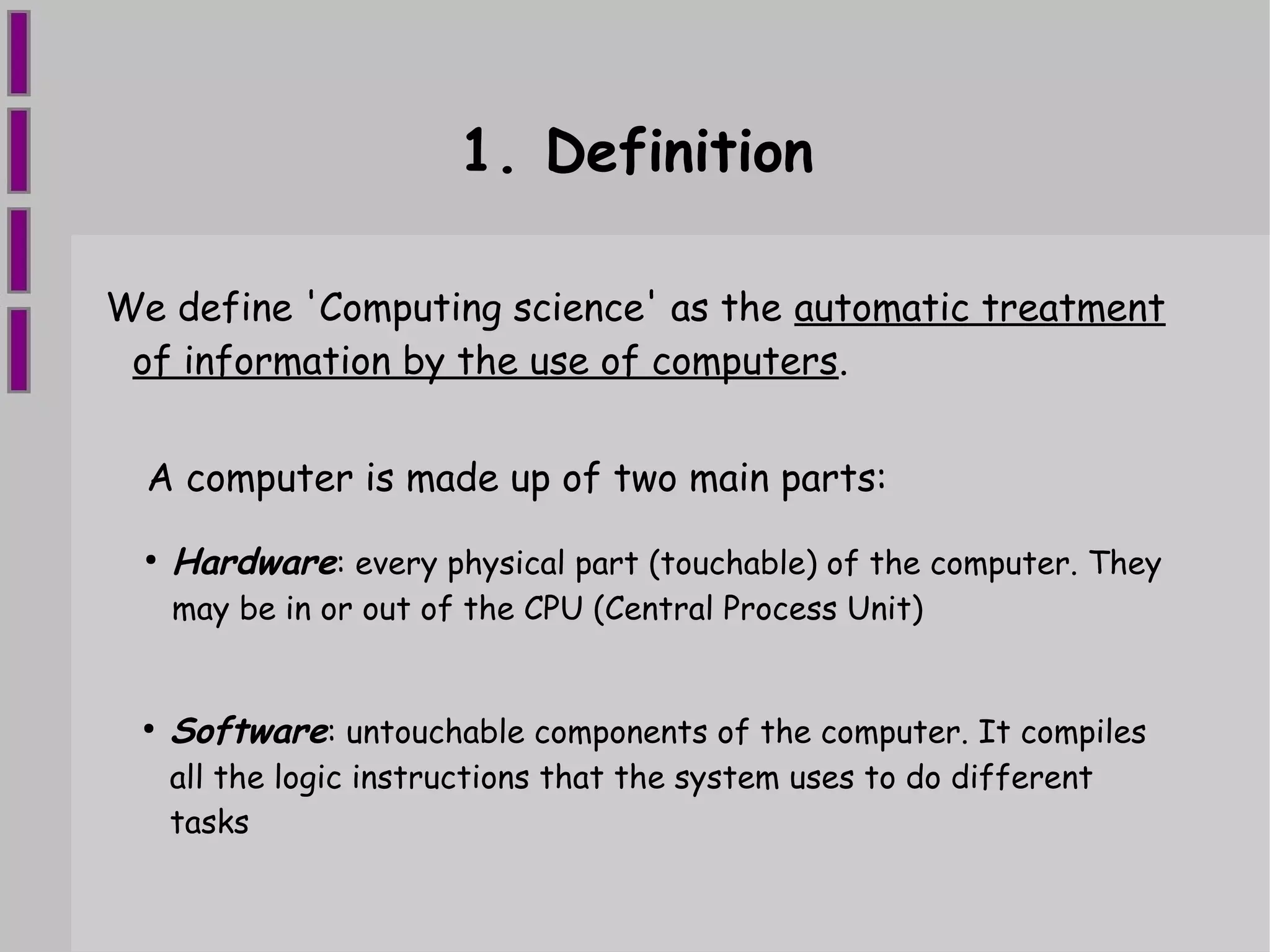 1. Definition

We define 'Computing science' as the automatic treatment of information by the use of computers.

A computer is made up of two main parts:

• Hardware: every physical part (touchable) of the computer. They may be in or out of the CPU (Central Process Unit)

• Software: untouchable components of the computer. It compiles all the logic instructions that the system uses to do different tasks